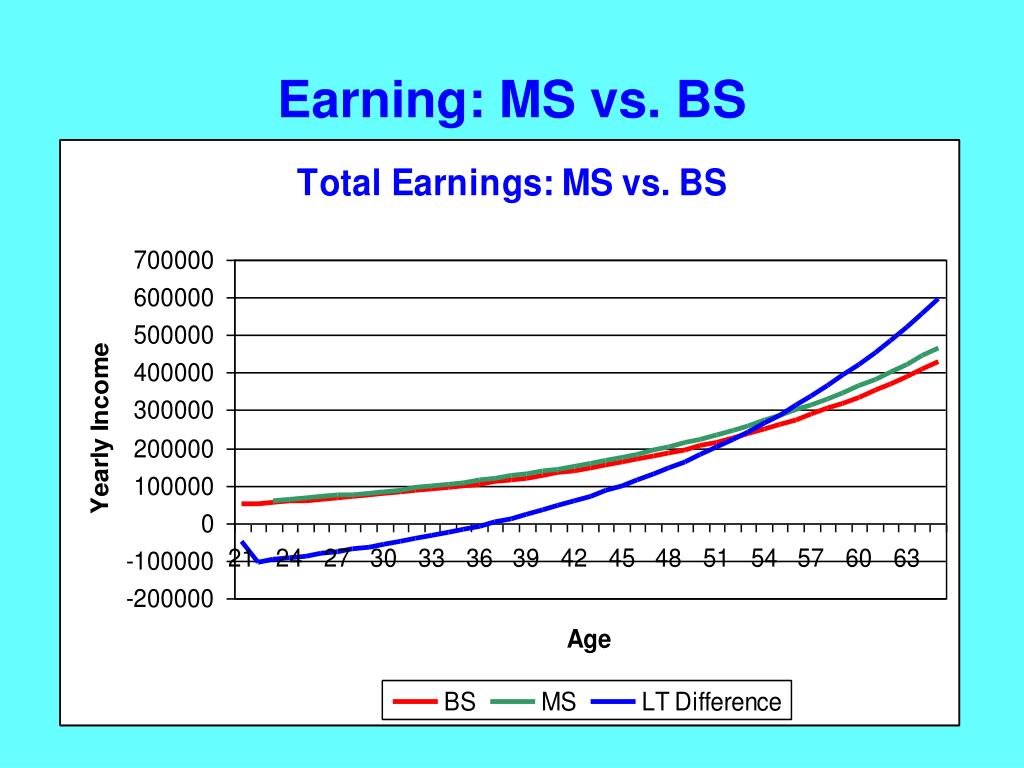 Earning: MS vs. BS

Total Earnings: MS vs. BS

Yearly Income

700000
600000
500000
400000
300000
200000
100000
0
-100000
-200000

21 24 27 30 33 36 39 42 45 48 51 54 57 60 63

Age

BS MS LT Difference